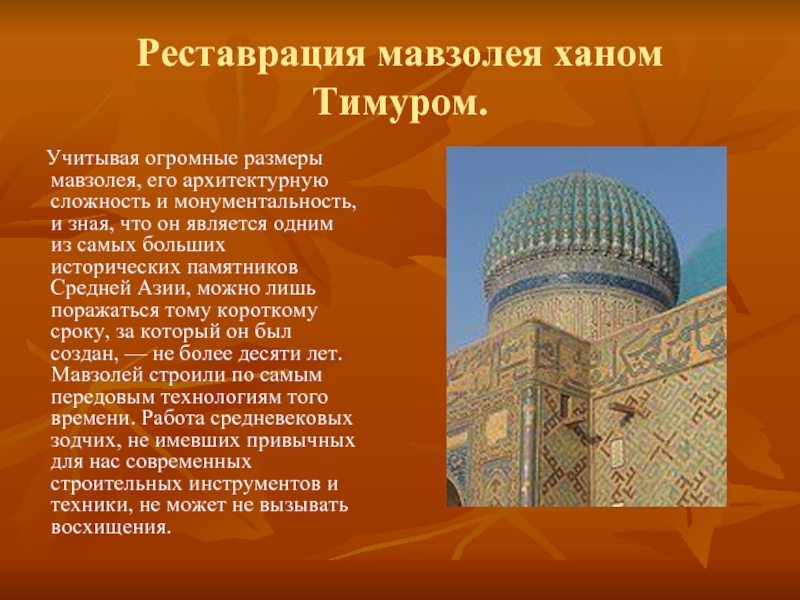 Реставрация мавзолея ханом Тимуром.

Учитывая огромные размеры мавзолея, его архитектурную сложность и монументальность, и зная, что он является одним из самых больших исторических памятников Средней Азии, можно лишь поражаться тому короткому сроку, за который он был создан, — не более десяти лет. Мавзолей строили по самым передовым технологиям того времени. Работа средневековых зодчих, не имевших привычных для нас современных строительных инструментов и техники, не может не вызывать восхищения.